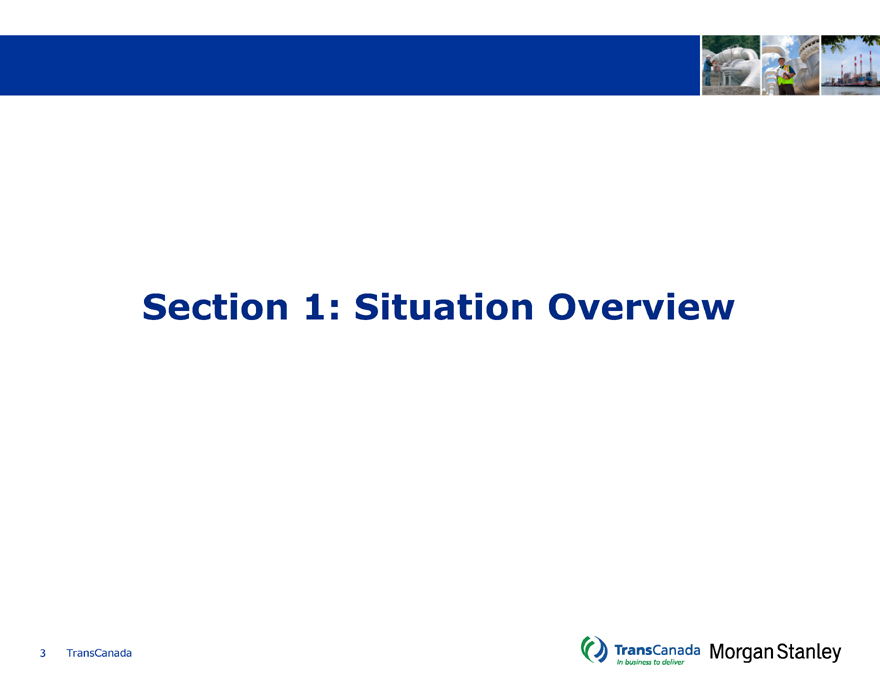 Section 1: Situation Overview

3 TransCanada

TransCanada
In business to deliver

Morgan Stanley